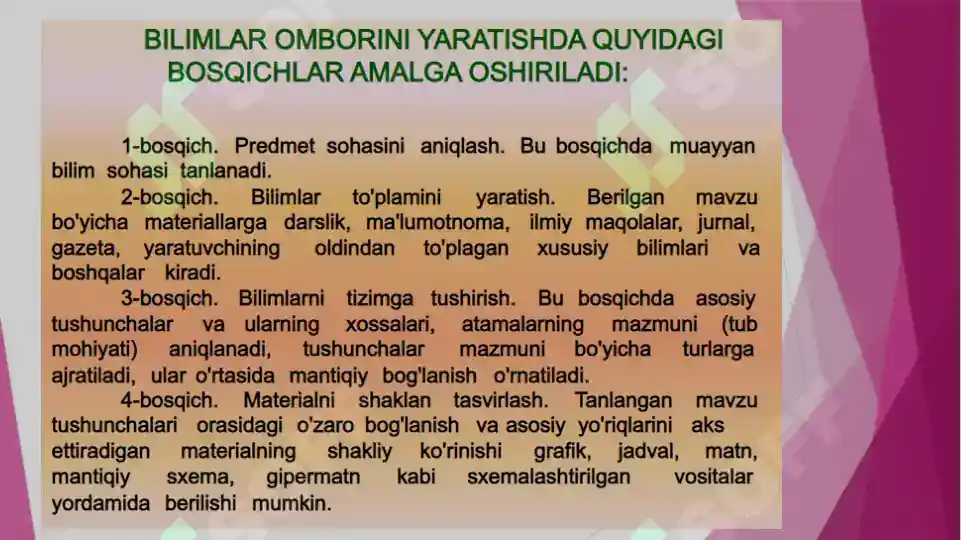 BILIMLAR OMBORINI YARATISHDA QUYIDAGI BOSQICHLAR AMALGA OSHIRILADI:

1-bosqich. Predmet sohasini aniqlash. Bu bosqichda muayyan bilim sohasi tanlanadi.

2-bosqich. Bilimlar to'plamini yaratish. Berilgan mavzu bo'yicha materiallarga darslik, ma'lumotnoma, ilmiy maqolalar, jurnal, gazeta, yaratuvchining oldindan to'plagan xususiy bilimlari va boshqalar kiradi.

3-bosqich. Bilimlarni tizimga tushirish. Bu bosqichda asosiy tushunchalar va ularning xossalari, atamalarning mazmuni (tub mohiyati) aniqlanadi, tushunchalar mazmuni bo'yicha turlarga ajratiladi, ular o'rtasida mantiqiy bog'lanish o'rnatiladi.

4-bosqich. Materialni shaklan tasvirlash. Tanlangan mavzu tushunchalari orasidagi o'zaro bog'lanish va asosiy yo'riqlarini aks ettiradigan materialning shakliy ko'rinishi grafik, jadval, matn, mantiqiy sxema, gipermatn kabi sxemalashtirilgan vositalar yordamida berilishi mumkin.